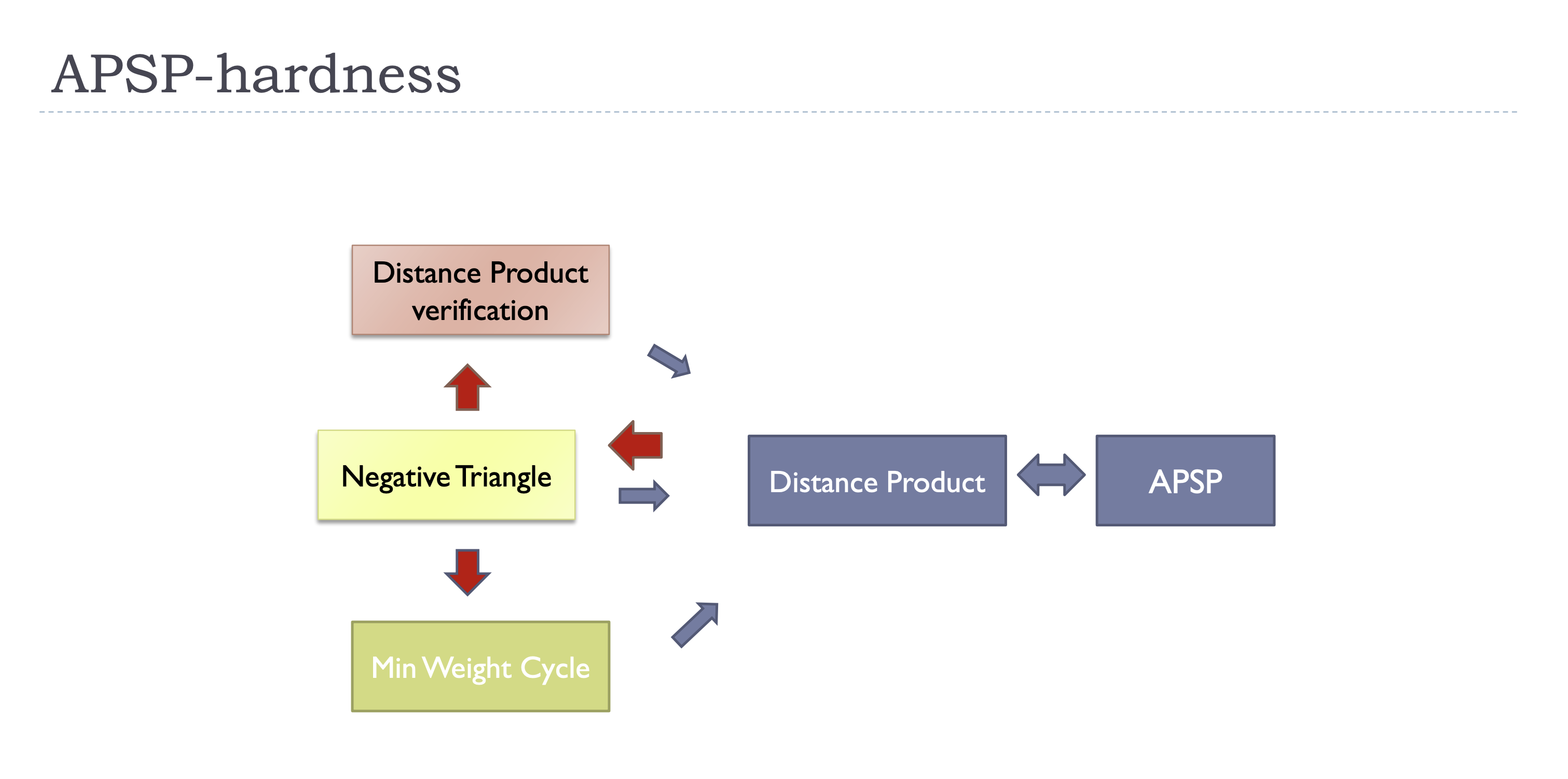 APSP-hardness

Distance Product verification

Negative Triangle

Min Weight Cycle

Distance Product

APSP